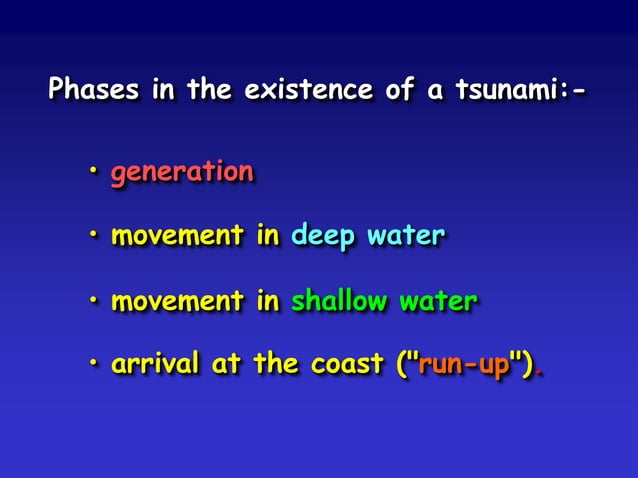 Phases in the existence of a tsunami:-

• generation

• movement in deep water

• movement in shallow water

• arrival at the coast ("run-up").